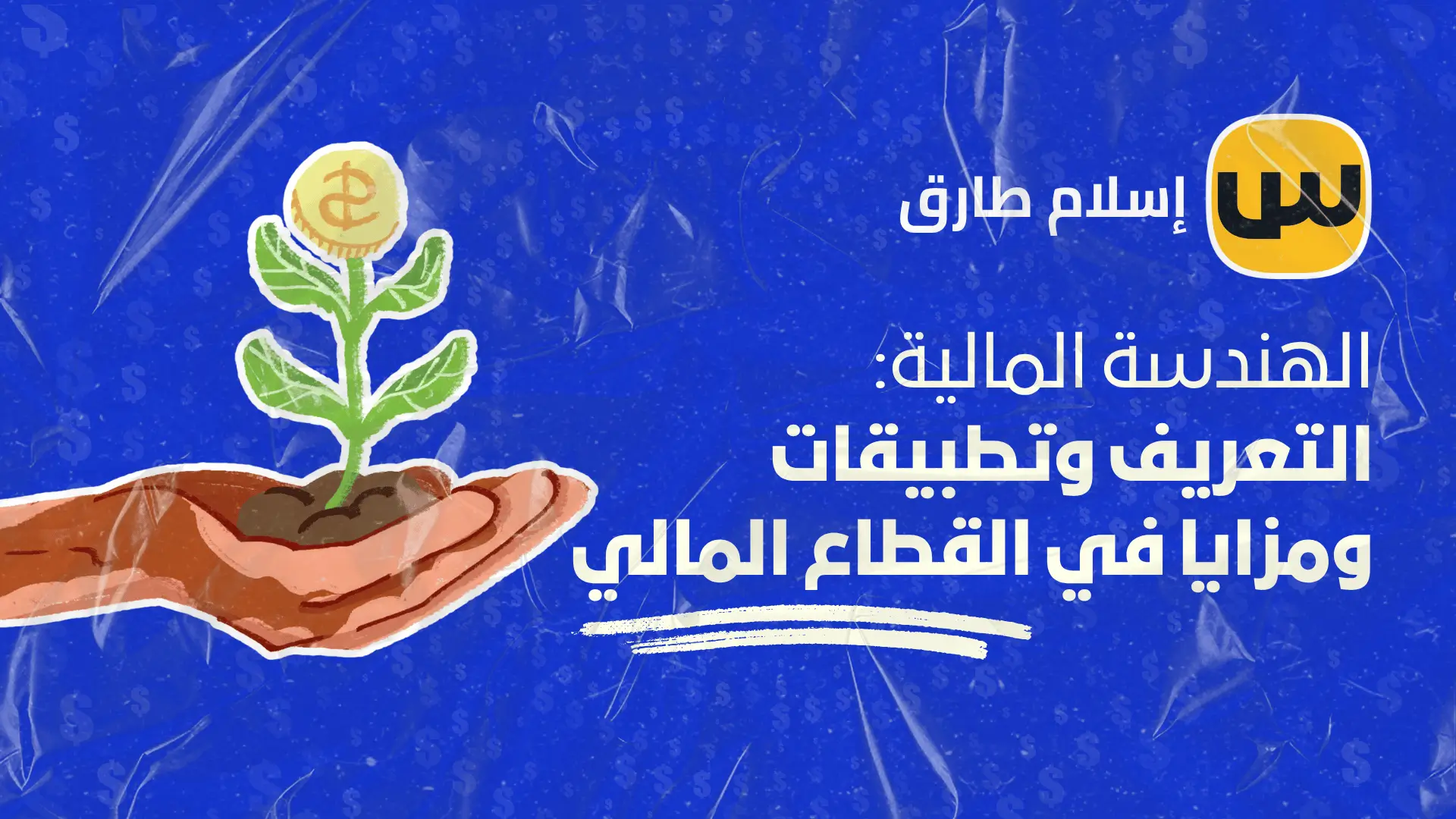 س إسلام طارق

الهندسة المالية:
التعريف وتطبيقات
ومزايا في القطاع المالي